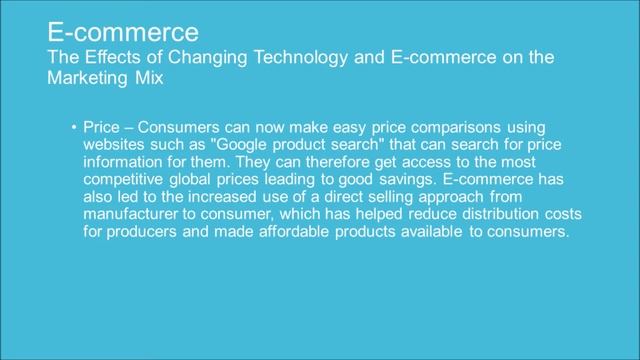 E-commerce
The Effects of Changing Technology and E-commerce on the Marketing Mix

• Price – Consumers can now make easy price comparisons using websites such as "Google product search" that can search for price information for them. They can therefore get access to the most competitive global prices leading to good savings. E-commerce has also led to the increased use of a direct selling approach from manufacturer to consumer, which has helped reduce distribution costs for producers and made affordable products available to consumers.